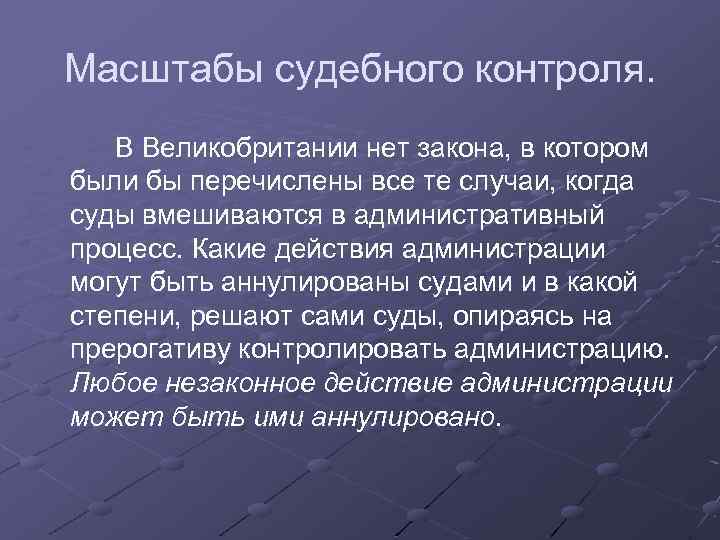 Масштабы судебного контроля.

В Великобритании нет закона, в котором были бы перечислены все те случаи, когда суды вмешиваются в административный процесс. Какие действия администрации могут быть аннулированы судами и в какой степени, решают сами суды, опираясь на прерогативу контролировать администрацию. Любое незаконное действие администрации может быть ими аннулировано.